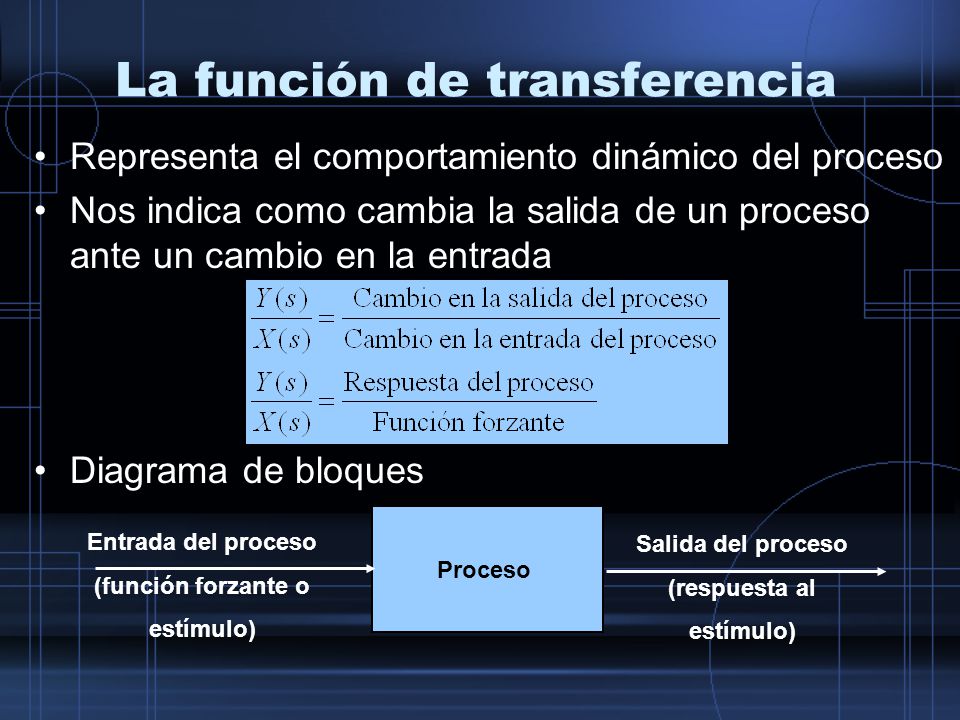 La función de transferencia

• Representa el comportamiento dinámico del proceso
• Nos indica como cambia la salida de un proceso ante un cambio en la entrada

$\frac{Y(s)}{X(s)} = \frac{\text{Cambio en la salida del proceso}}{\text{Cambio en la entrada del proceso}}$

$\frac{Y(s)}{X(s)} = \frac{\text{Respuesta del proceso}}{\text{Función forzante}}$

• Diagrama de bloques

Entrada del proceso (función forzante o estímulo)

Proceso

Salida del proceso (respuesta al estímulo)